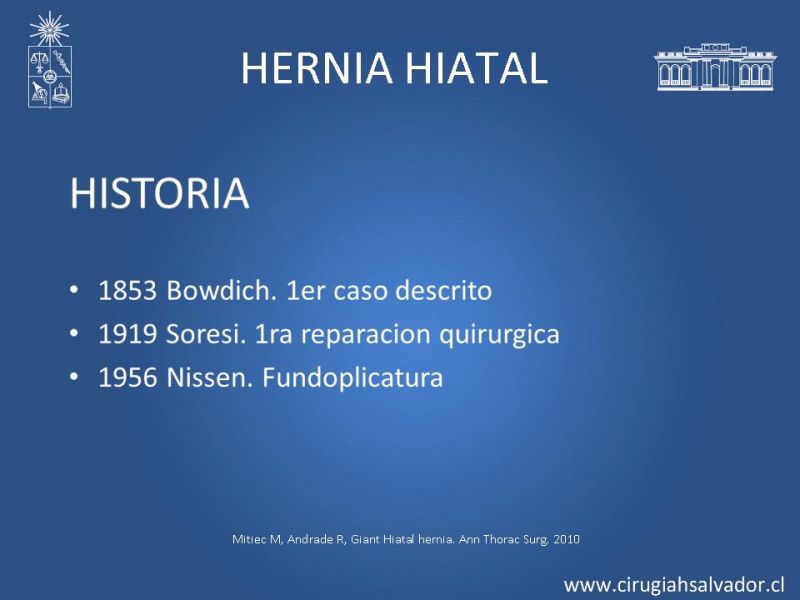 HERNIA HIATAL

HISTORIA

• 1853 Bowdich. 1er caso descrito
• 1919 Soresi. 1ra reparacion quirurgica
• 1956 Nissen. Fundoplicatura

Mitiec M, Andrade R, Giant Hiatal hernia. Ann Thorac Surg. 2010

www.cirugiahsalvador.cl